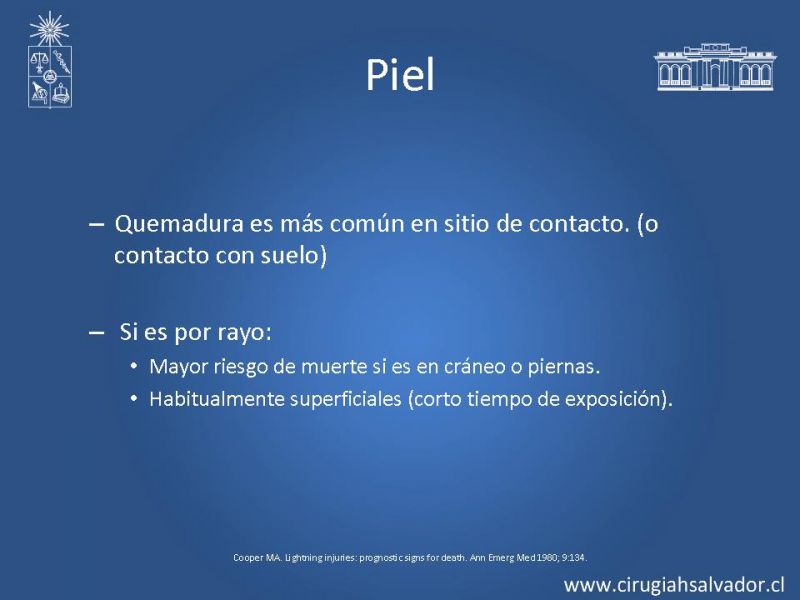 Piel

– Quemadura es más común en sitio de contacto. (o contacto con suelo)

– Si es por rayo:

• Mayor riesgo de muerte si es en cráneo o piernas.
• Habitualmente superficiales (corto tiempo de exposición).

Cooper MA. Lightning injuries: prognostic signs for death. Ann Emerg Med 1980; 9:134.

www.cirugiahsalvador.cl